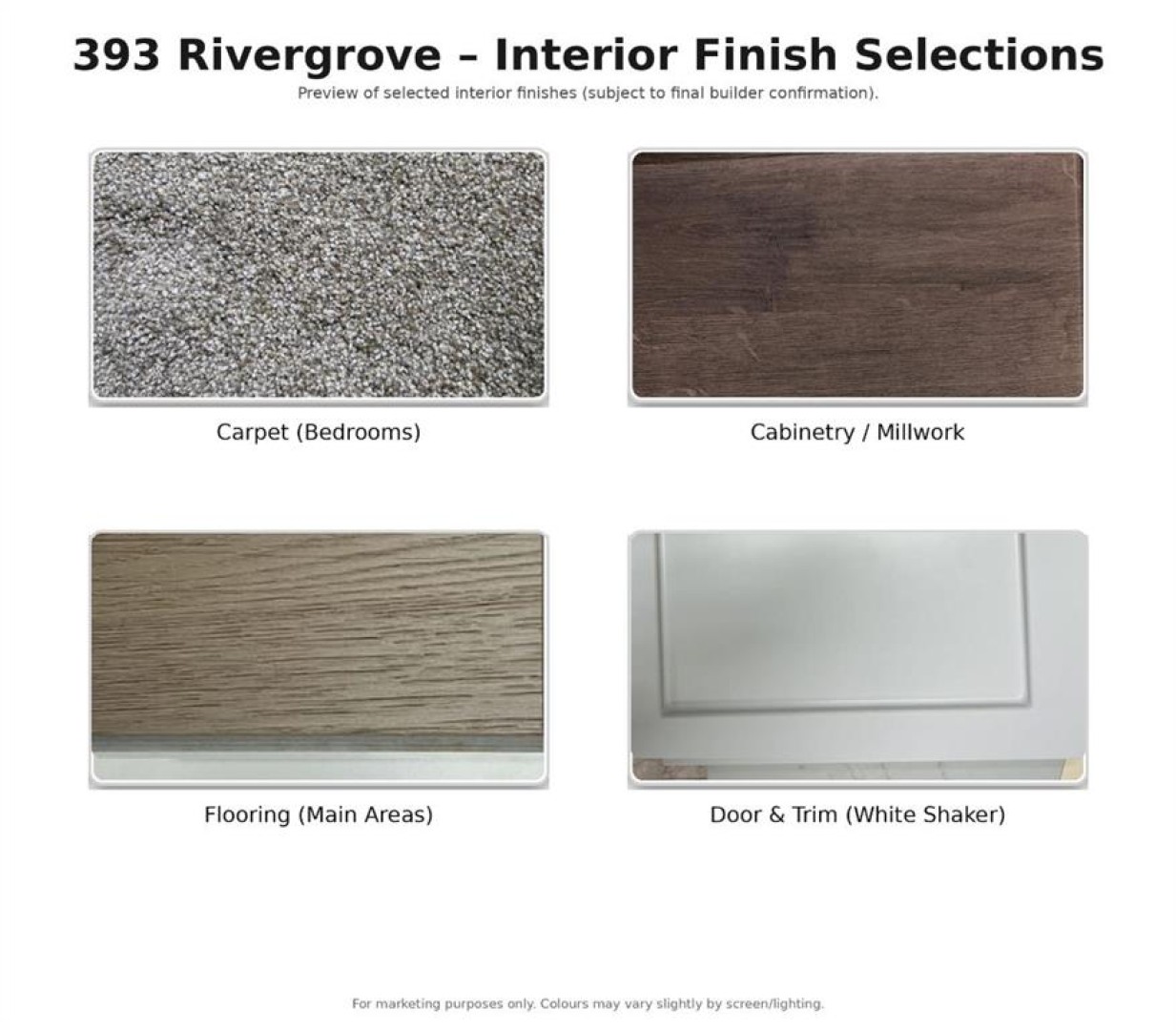 393 Rivergrove – Interior Finish Selections

Preview of selected interior finishes (subject to final builder confirmation).

Carpet (Bedrooms)

Cabinetry / Millwork

Flooring (Main Areas)

Door & Trim (White Shaker)

For marketing purposes only. Colours may vary slightly by screen/lighting.